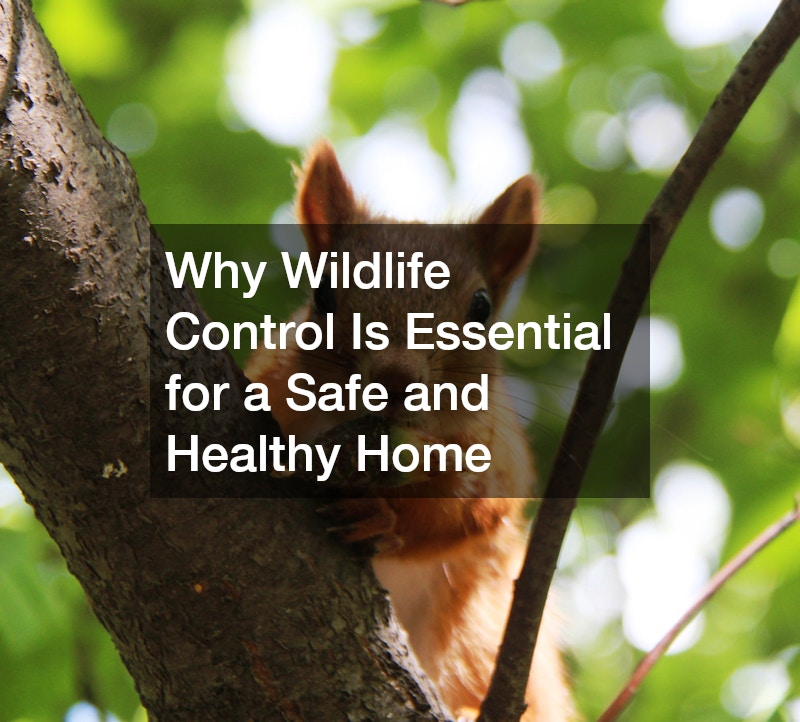 Why Wildlife Control Is Essential for a Safe and Healthy Home